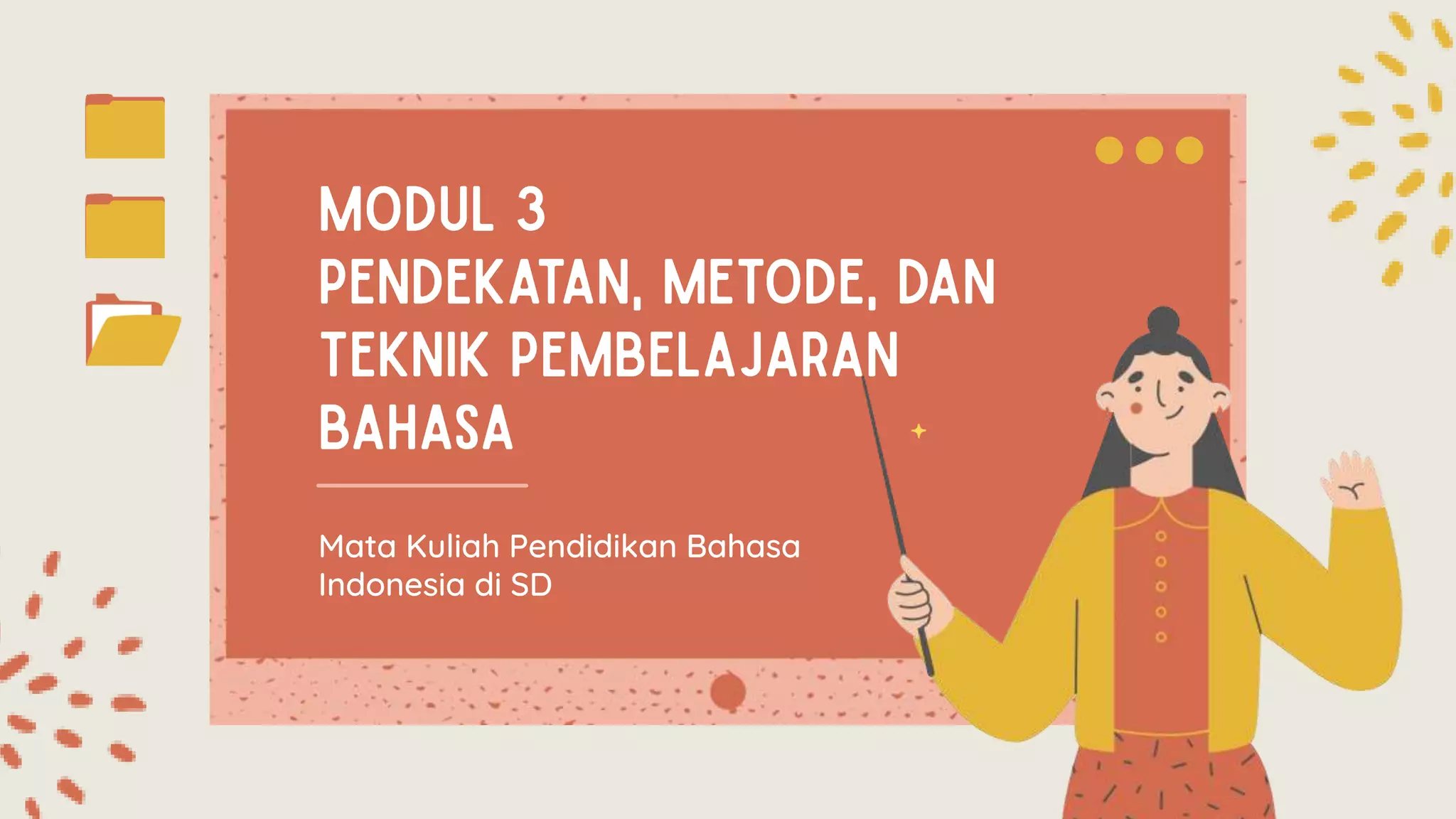 MODUL 3
PENDEKATAN, METODE, DAN TEKNIK PEMBELAJARAN BAHASA

Mata Kuliah Pendidikan Bahasa Indonesia di SD